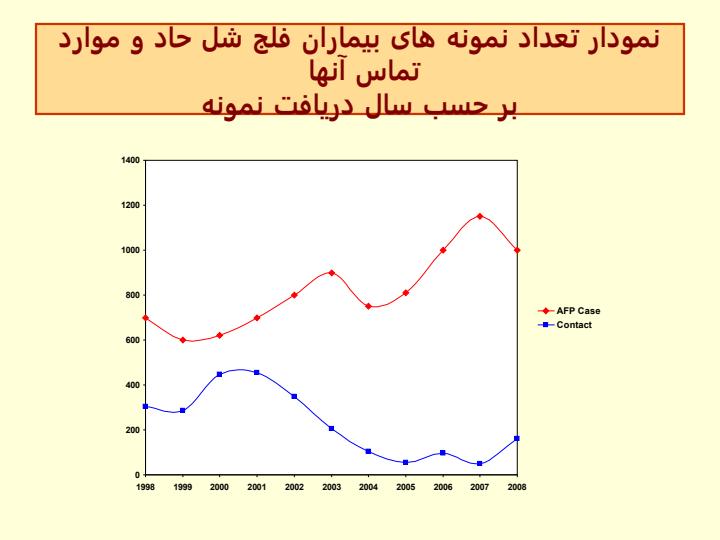 نمودار تعداد نمونه های بیماران فلج شل حاد و موارد تماس آنها
بر حسب سال دریافت نمونه

1400
1200
1000
800
600
400
200
0

1998 1999 2000 2001 2002 2003 2004 2005 2006 2007 2008

AFP Case
Contact